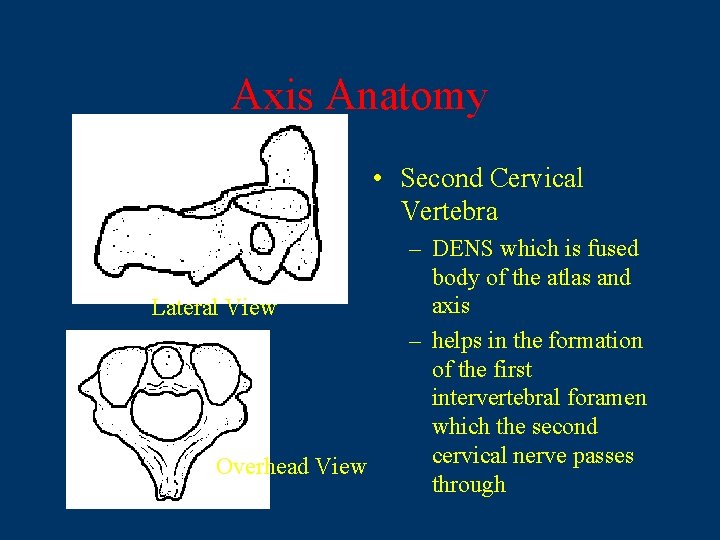 Axis Anatomy

Lateral View

Overhead View

• Second Cervical Vertebra
– DENS which is fused body of the atlas and axis
– helps in the formation of the first intervertebral foramen which the second cervical nerve passes through